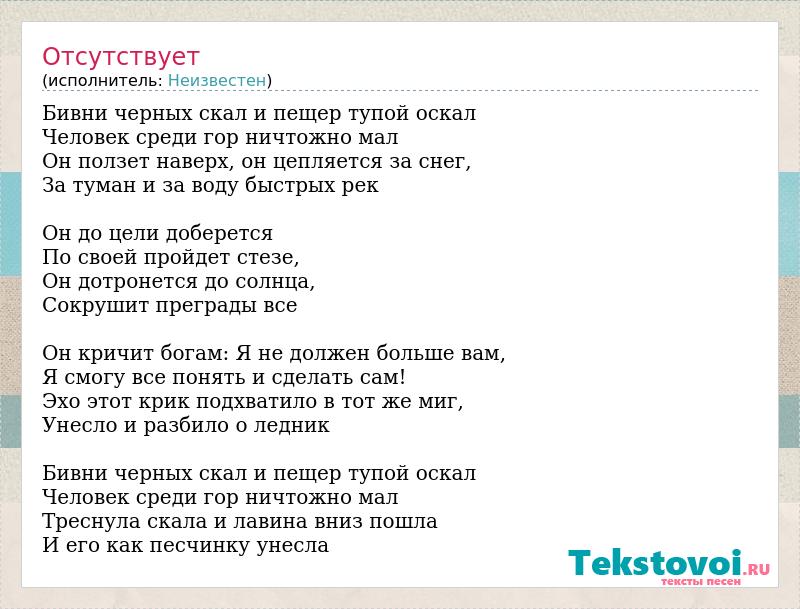 Отсутствует
(исполнитель: Неизвестен)

Бивни черных скал и пещер тупой оскал
Человек среди гор ничтожно мал
Он ползет наверх, он цепляется за снег,
За туман и за воду быстрых рек

Он до цели доберется
По своей пройдет стезе,
Он дотронется до солнца,
Сокрушит преграды все

Он кричит богам: Я не должен больше вам,
Я смогу все понять и сделать сам!
Эхо этот крик подхватило в тот же миг,
Унесло и разбило о ледник

Бивни черных скал и пещер тупой оскал
Человек среди гор ничтожно мал
Треснула скала и лавина вниз пошла
И его как песчинку унесла

Tekstovoi.RU
тексты песен